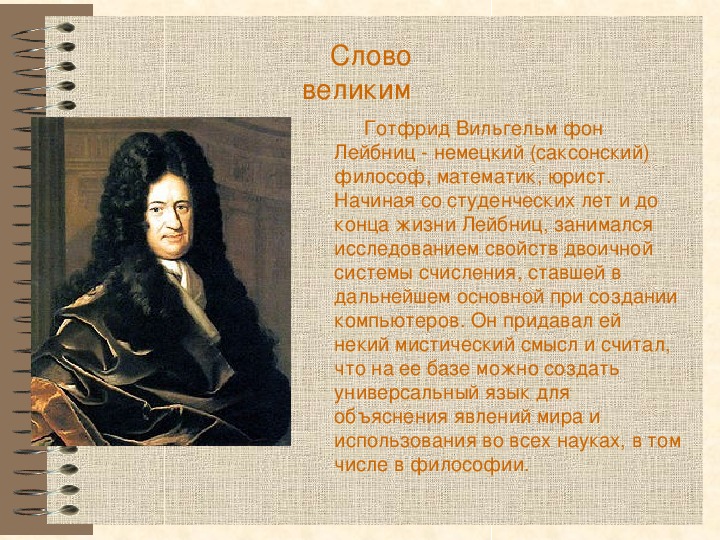 Слово великим

Готфрид Вильгельм фон Лейбниц - немецкий (саксонский) философ, математик, юрист. Начиная со студенческих лет и до конца жизни Лейбниц, занимался исследованием свойств двоичной системы счисления, ставшей в дальнейшем основной при создании компьютеров. Он придавал ей некий мистический смысл и считал, что на ее базе можно создать универсальный язык для объяснения явлений мира и использования во всех науках, в том числе в философии.